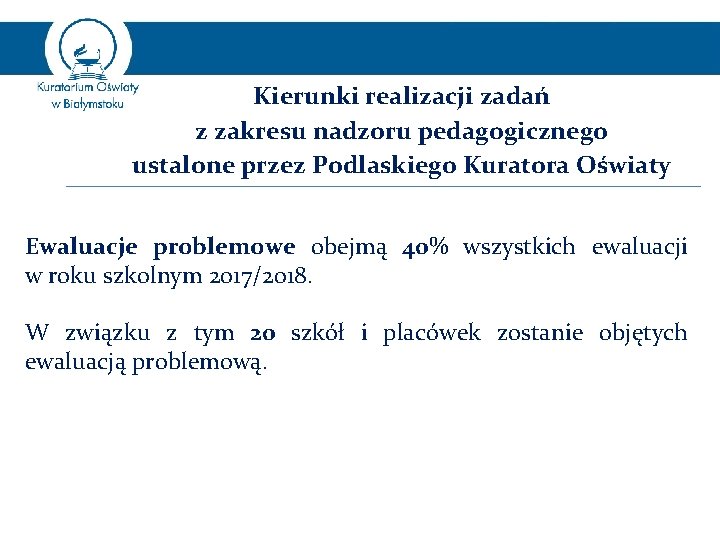 Kuratorium Oświaty w Białymstoku

Kierunki realizacji zadań z zakresu nadzoru pedagogicznego ustalone przez Podlaskiego Kuratora Oświaty

Ewaluacje problemowe obejmą 40% wszystkich ewaluacji w roku szkolnym 2017/2018.

W związku z tym 20 szkół i placówek zostanie objętych ewaluacją problemową.